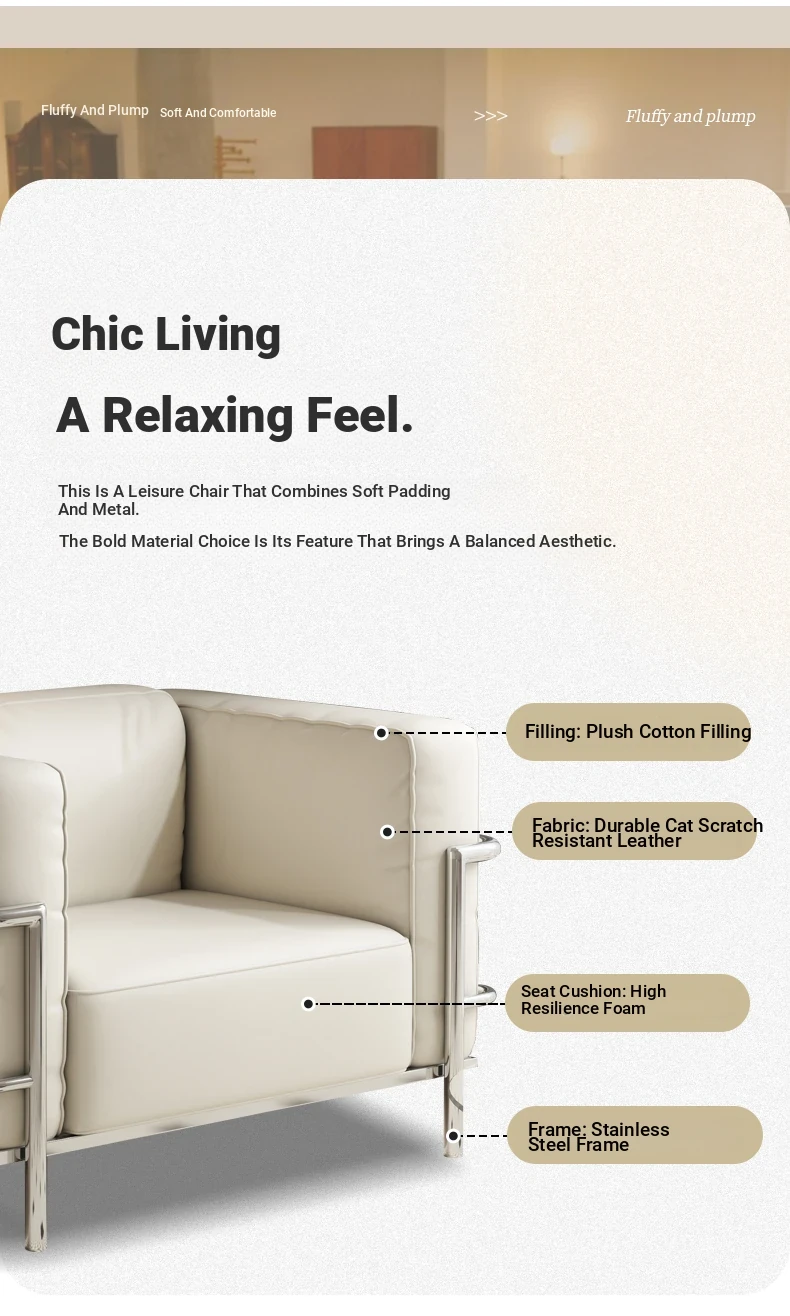 Fluffy And Plump Soft And Comfortable

>>>

Fluffy and plump

Chic Living

A Relaxing Feel.

This Is A Leisure Chair That Combines Soft Padding And Metal.

The Bold Material Choice Is Its Feature That Brings A Balanced Aesthetic.

Filling: Plush Cotton Filling

Fabric: Durable Cat Scratch Resistant Leather

Seat Cushion: High Resilience Foam

Frame: Stainless Steel Frame